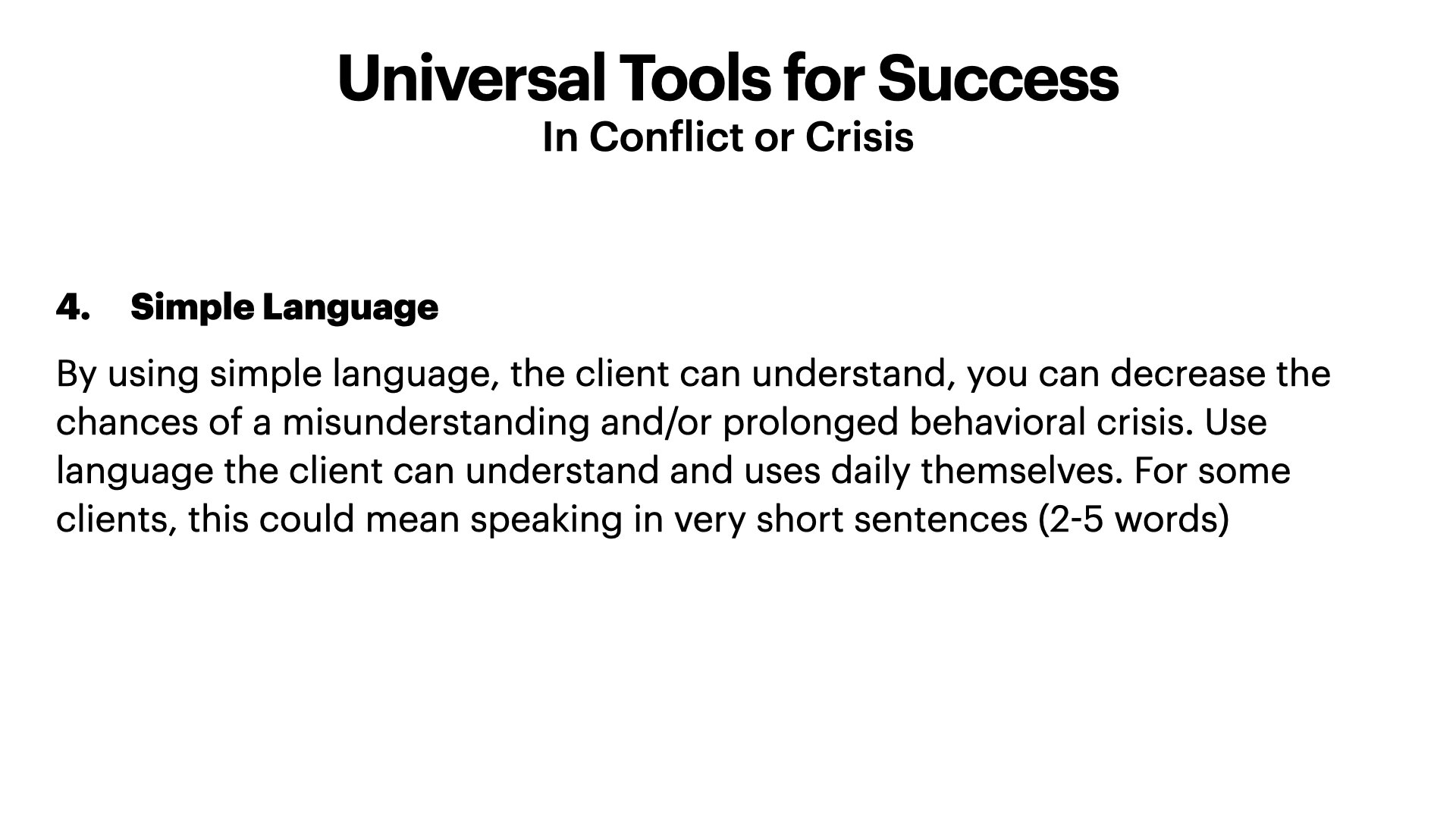 Universal Tools for Success
In Conflict or Crisis

4. Simple Language

By using simple language, the client can understand, you can decrease the chances of a misunderstanding and/or prolonged behavioral crisis. Use language the client can understand and uses daily themselves. For some clients, this could mean speaking in very short sentences (2-5 words)